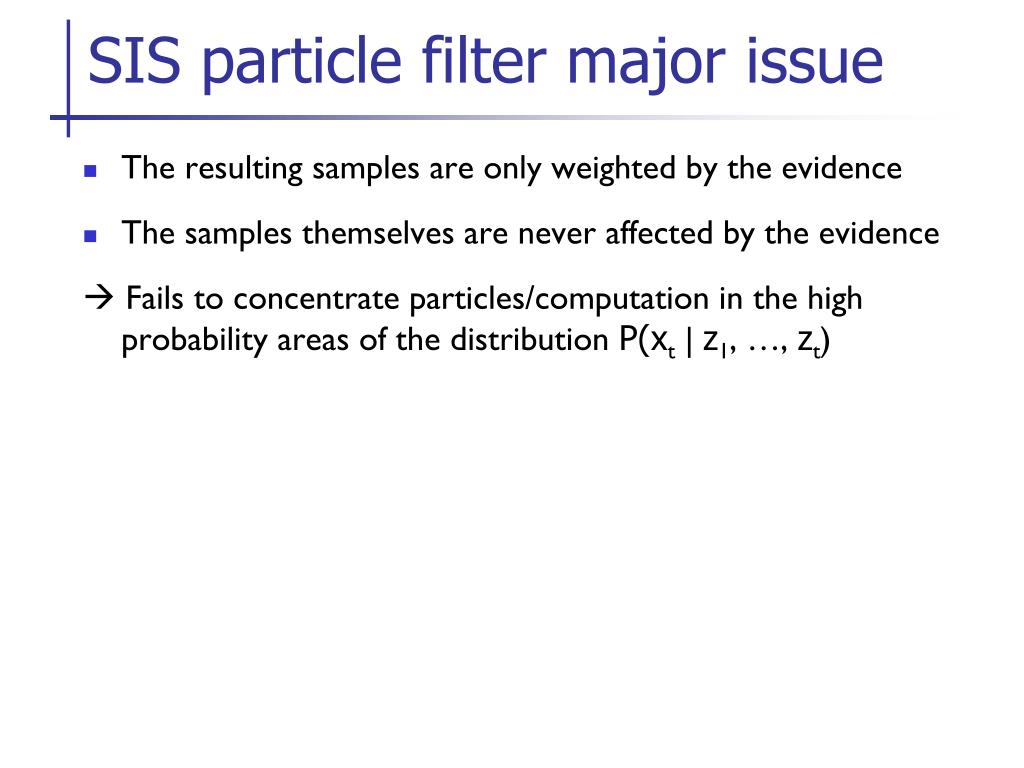 SIS particle filter major issue

- The resulting samples are only weighted by the evidence
- The samples themselves are never affected by the evidence

→ Fails to concentrate particles/computation in the high probability areas of the distribution $P(x_t \mid z_1, \ldots, z_t)$